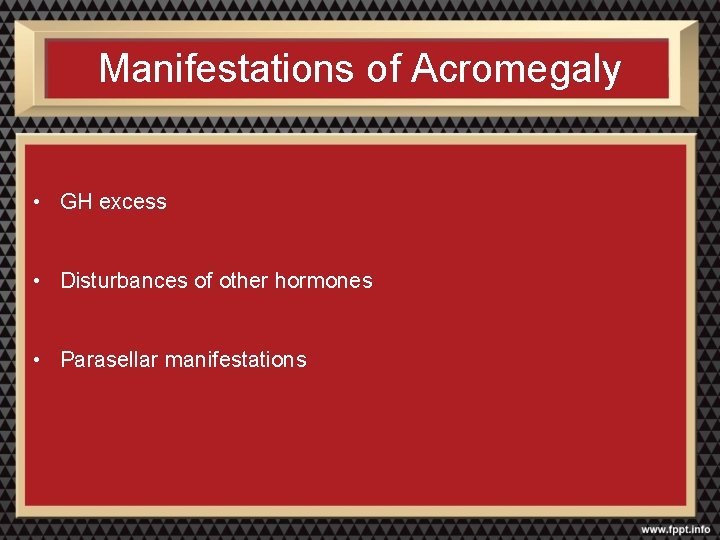 Manifestations of Acromegaly

• GH excess

• Disturbances of other hormones

• Parasellar manifestations

www.fppt.info